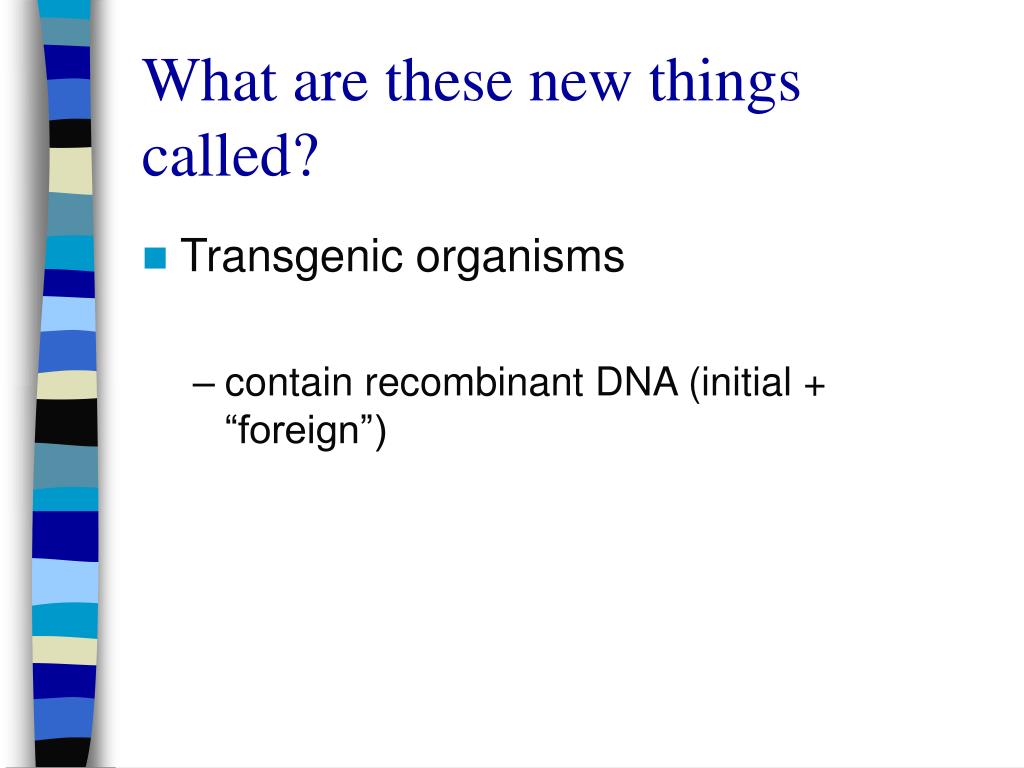 What are these new things called?

Transgenic organisms

– contain recombinant DNA (initial + “foreign”)